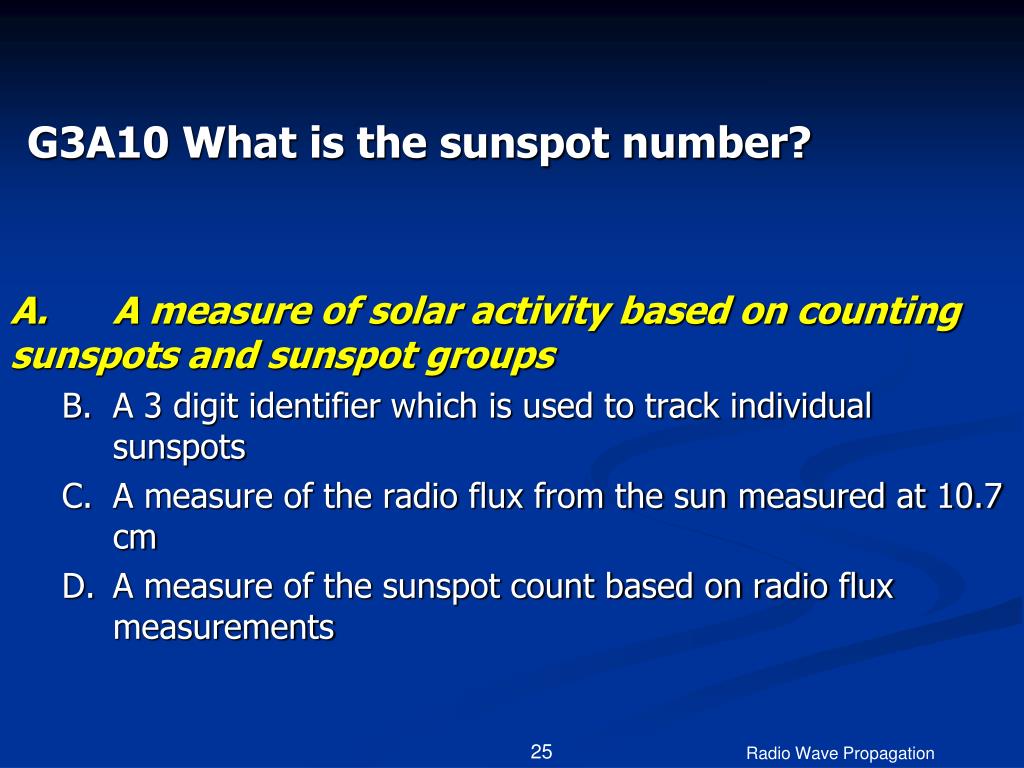 G3A10 What is the sunspot number?

A. A measure of solar activity based on counting sunspots and sunspot groups

B. A 3 digit identifier which is used to track individual sunspots

C. A measure of the radio flux from the sun measured at 10.7 cm

D. A measure of the sunspot count based on radio flux measurements

25

Radio Wave Propagation